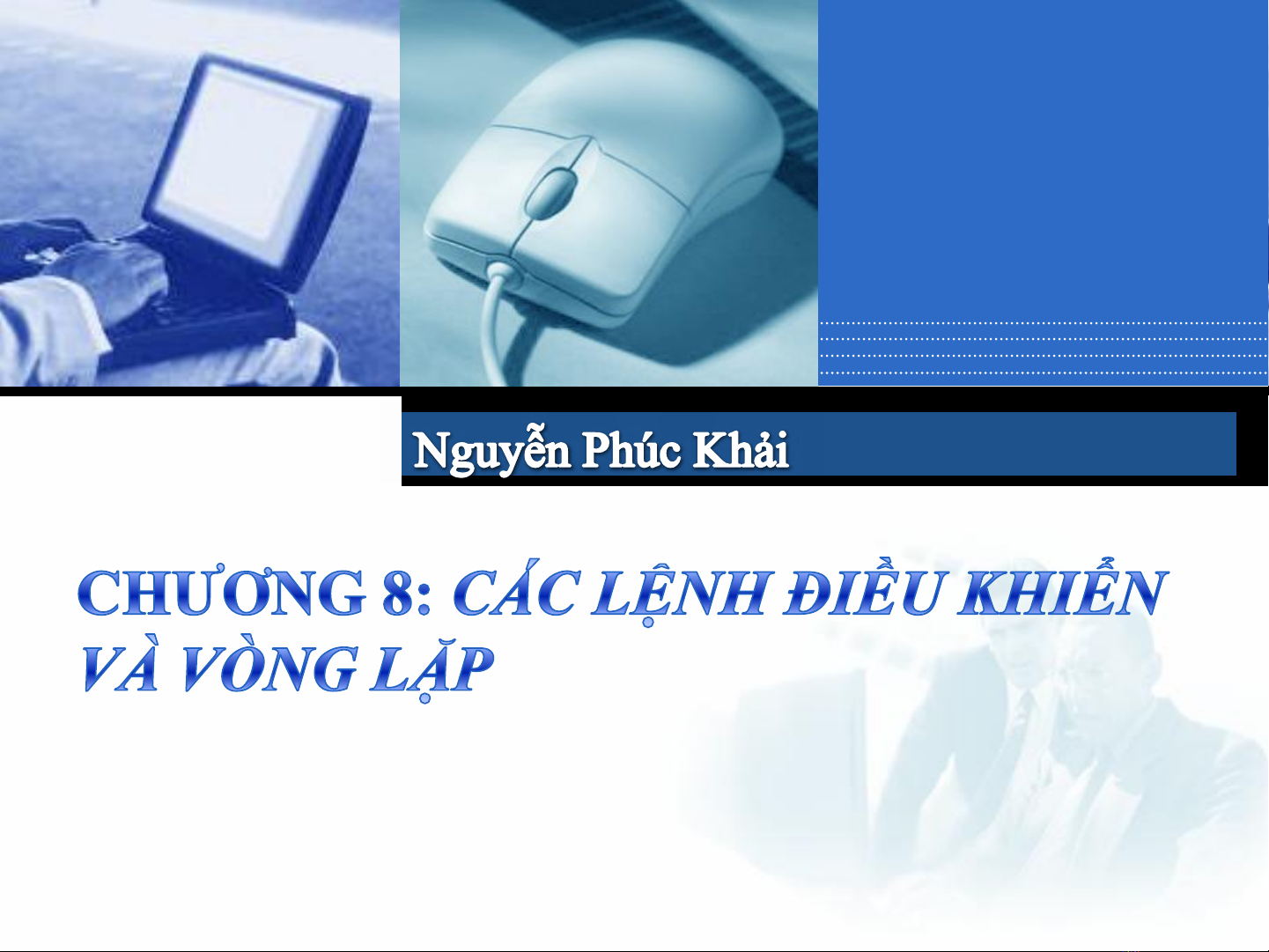 Nguyễn Phúc Khải

CHƯƠNG 8: CÁC LỆNH ĐIỀU KHIỂN VÀ VÒNG LẶP